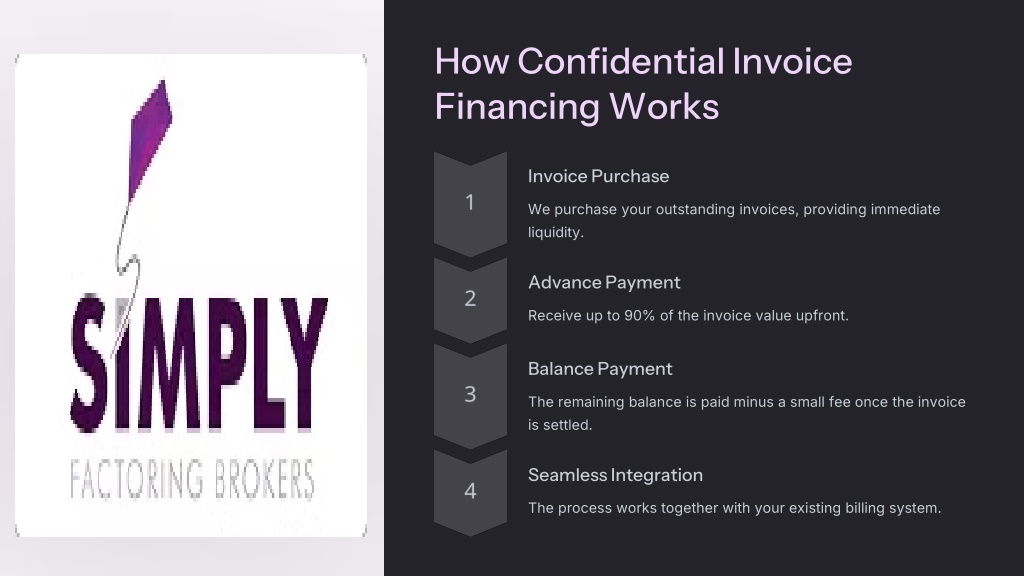 SIMPLY
FACTORING BROKERS

How Confidential Invoice Financing Works

1

Invoice Purchase

We purchase your outstanding invoices, providing immediate liquidity.

2

Advance Payment

Receive up to 90% of the invoice value upfront.

3

Balance Payment

The remaining balance is paid minus a small fee once the invoice is settled.

4

Seamless Integration

The process works together with your existing billing system.